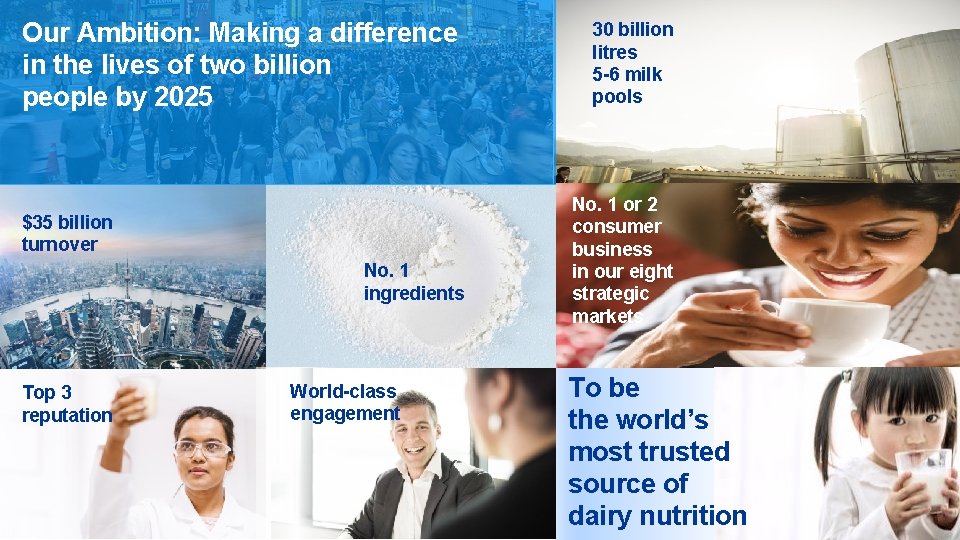 Our Ambition: Making a difference in the lives of two billion people by 2025

30 billion litres
5-6 milk pools

$35 billion turnover

No. 1 ingredients

No. 1 or 2 consumer business in our eight strategic markets

Top 3 reputation

World-class engagement

To be the world's most trusted source of dairy nutrition